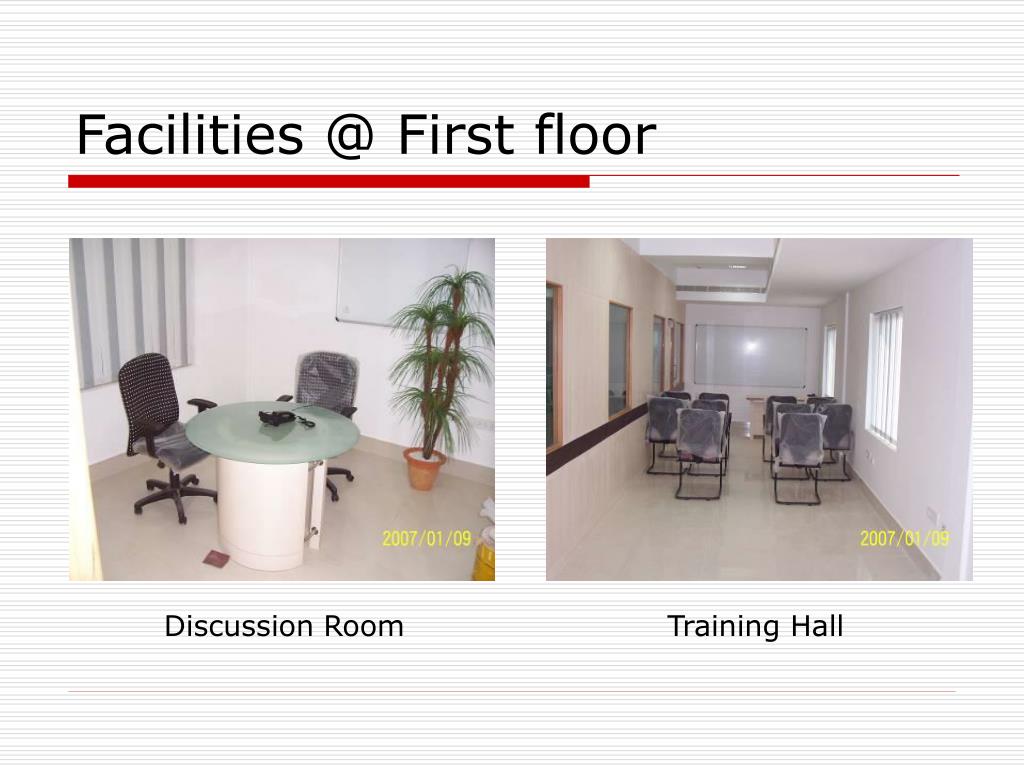 Facilities @ First floor

2007/01/09

2007/01/09

Discussion Room

Training Hall